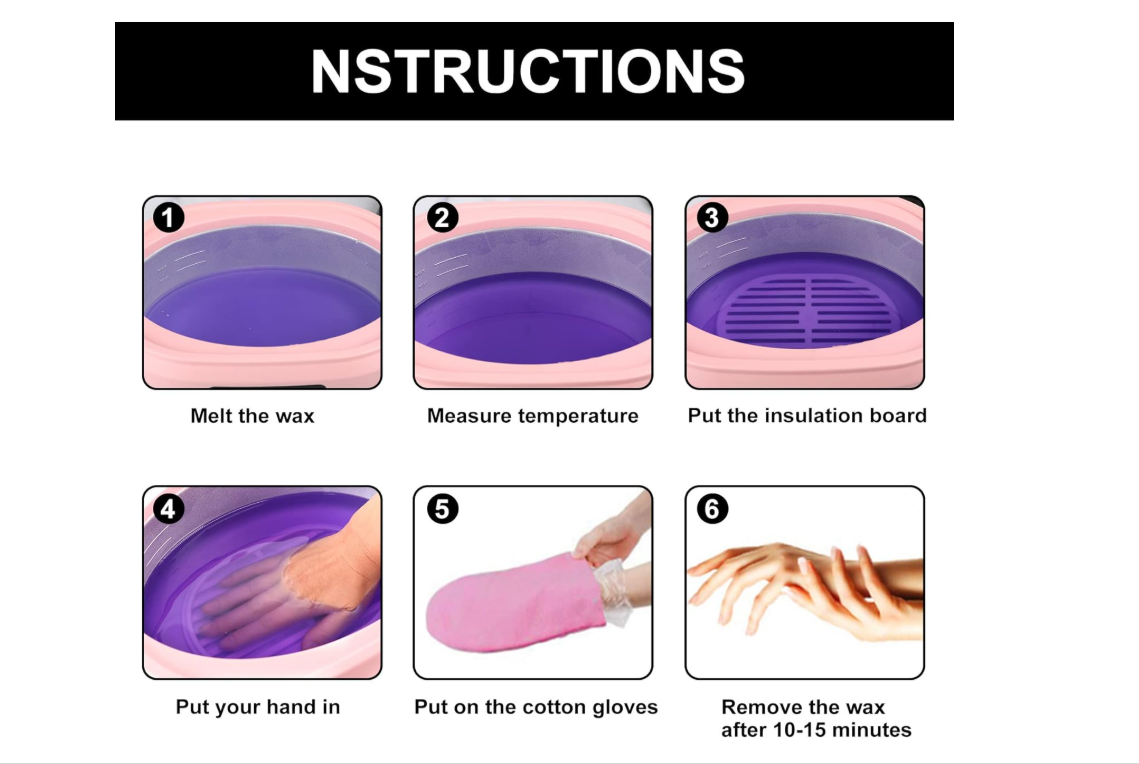 NSTRUCTIONS

1
Melt the wax

2
Measure temperature

3
Put the insulation board

4
Put your hand in

5
Put on the cotton gloves

6
Remove the wax after 10-15 minutes